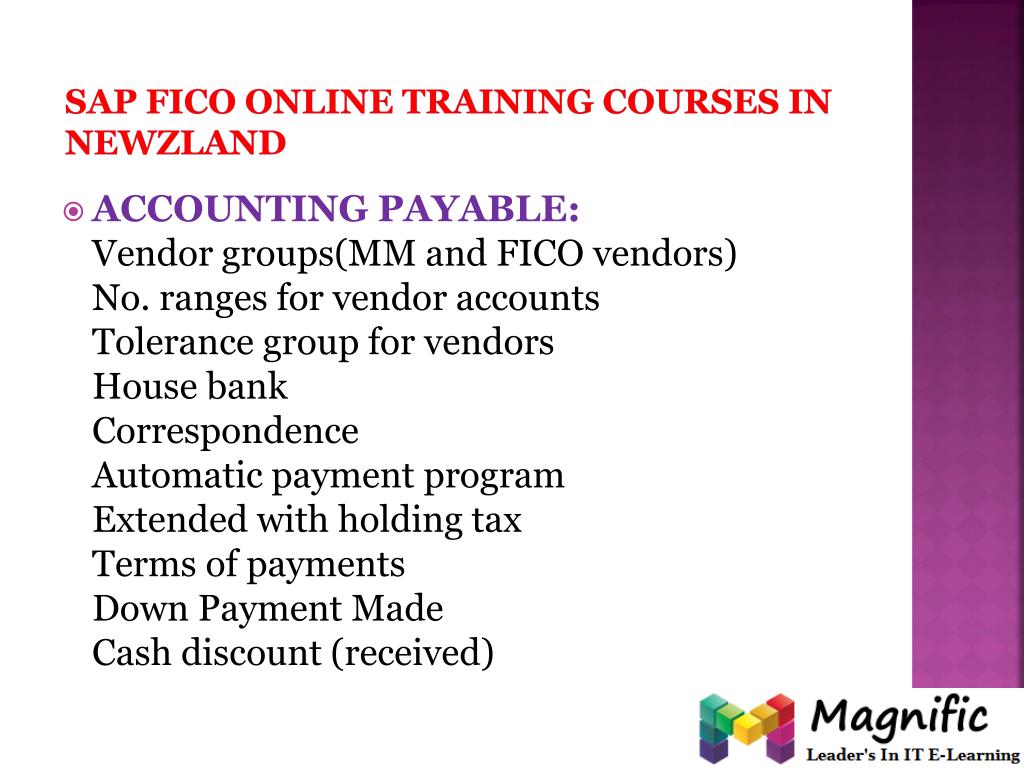 SAP FICO ONLINE TRAINING COURSES IN NEWZLAND

ACCOUNTING PAYABLE:
Vendor groups(MM and FICO vendors)
No. ranges for vendor accounts
Tolerance group for vendors
House bank
Correspondence
Automatic payment program
Extended with holding tax
Terms of payments
Down Payment Made
Cash discount (received)

Magnific
Leader's In IT E-Learning